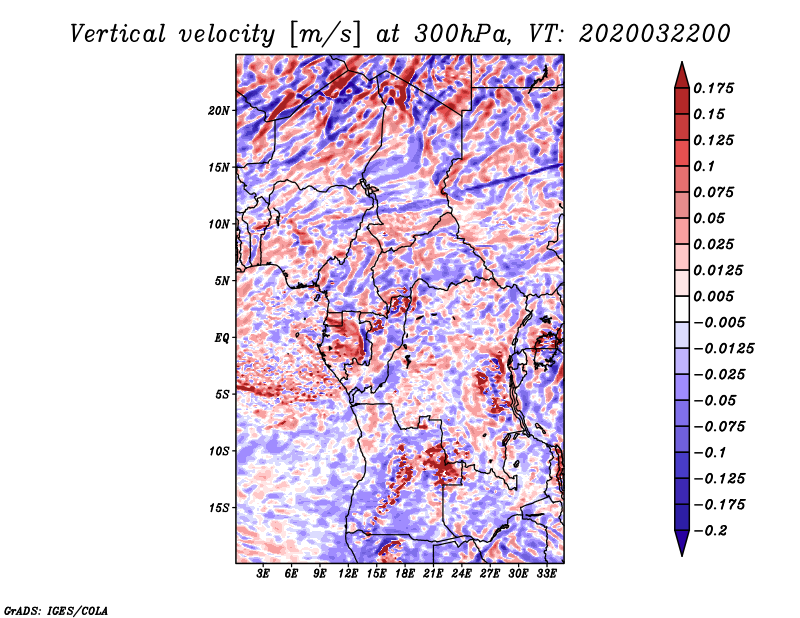 Vertical velocity [m/s] at 300hPa, VT: 2020032200

20N
15N
10N
5N
EQ
5S
10S
15S

3E 6E 9E 12E 15E 18E 21E 24E 27E 30E 33E

0.175
0.15
0.125
0.1
0.075
0.05
0.025
0.0125
0.005
−0.005
−0.0125
−0.025
−0.05
−0.075
−0.1
−0.125
−0.175
−0.2

GrADS: IGES/COLA